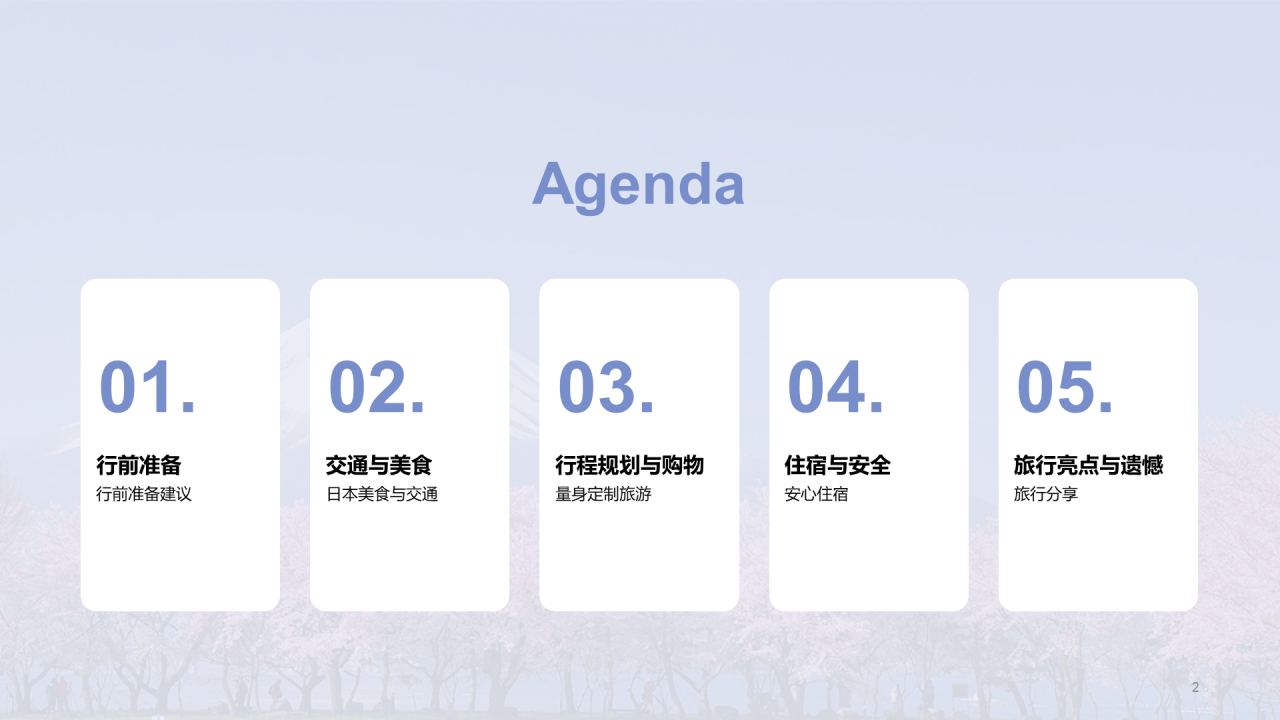 Agenda

01.
行前准备
行前准备建议

02.
交通与美食
日本美食与交通

03.
行程规划与购物
量身定制旅游

04.
住宿与安全
安心住宿

05.
旅行亮点与遗憾
旅行分享

2